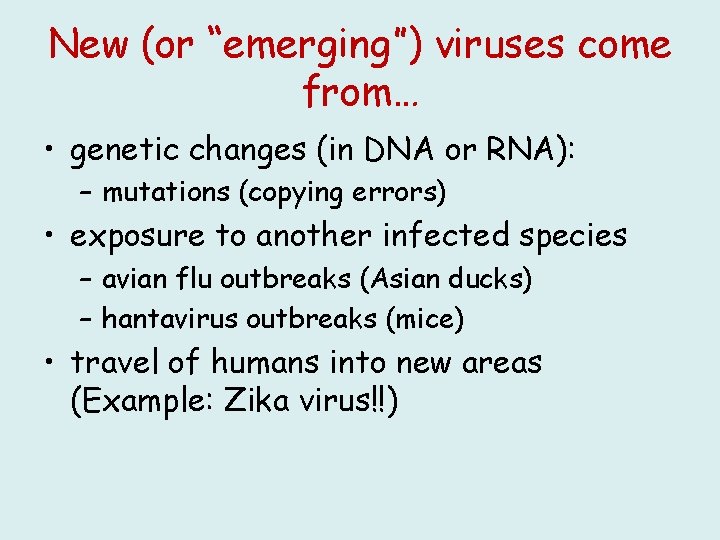 New (or "emerging") viruses come from…

• genetic changes (in DNA or RNA):
  – mutations (copying errors)
• exposure to another infected species
  – avian flu outbreaks (Asian ducks)
  – hantavirus outbreaks (mice)
• travel of humans into new areas (Example: Zika virus!!)